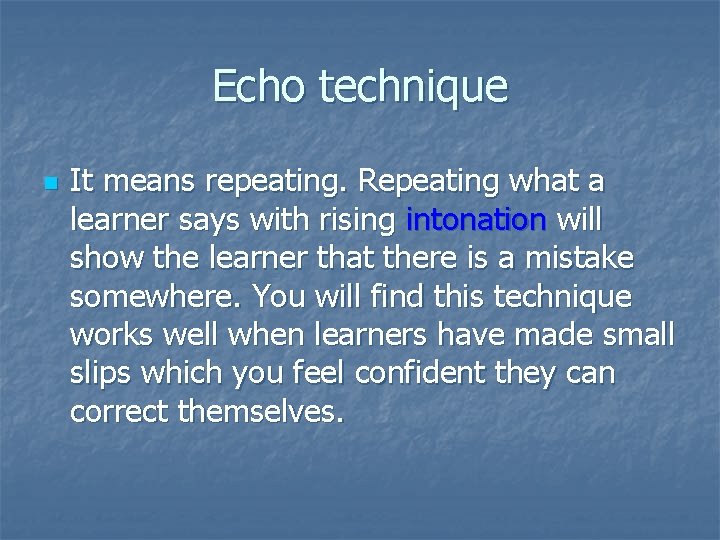 Echo technique

It means repeating. Repeating what a learner says with rising intonation will show the learner that there is a mistake somewhere. You will find this technique works well when learners have made small slips which you feel confident they can correct themselves.